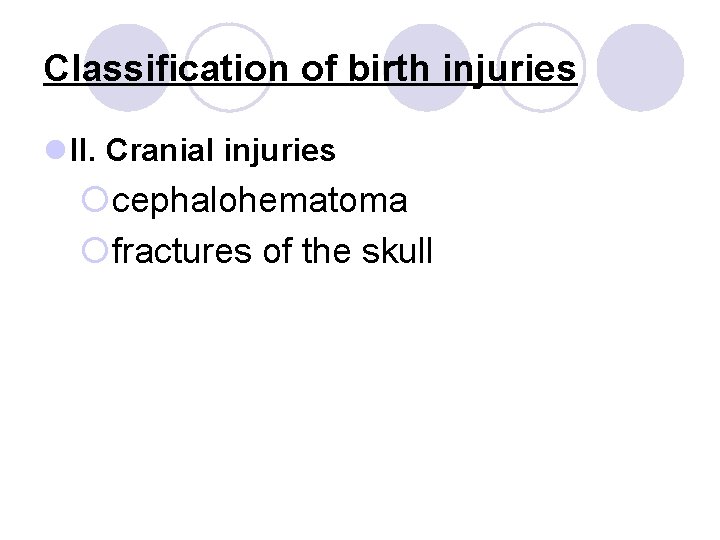 Classification of birth injuries

II. Cranial injuries

cephalohematoma

fractures of the skull